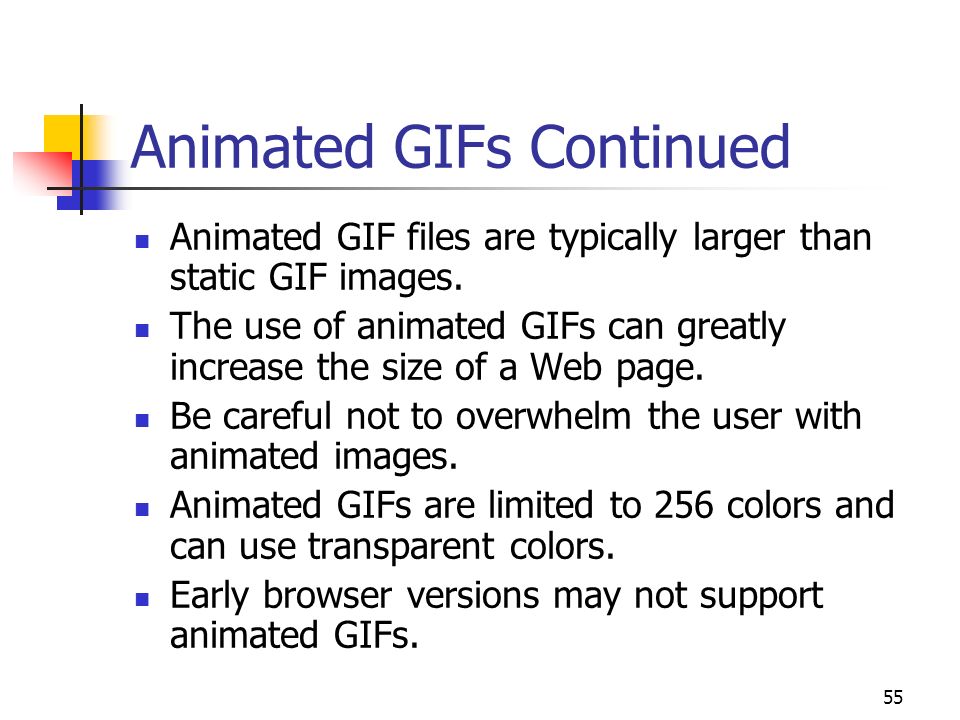 Animated GIFs Continued

- Animated GIF files are typically larger than static GIF images.
- The use of animated GIFs can greatly increase the size of a Web page.
- Be careful not to overwhelm the user with animated images.
- Animated GIFs are limited to 256 colors and can use transparent colors.
- Early browser versions may not support animated GIFs.

55